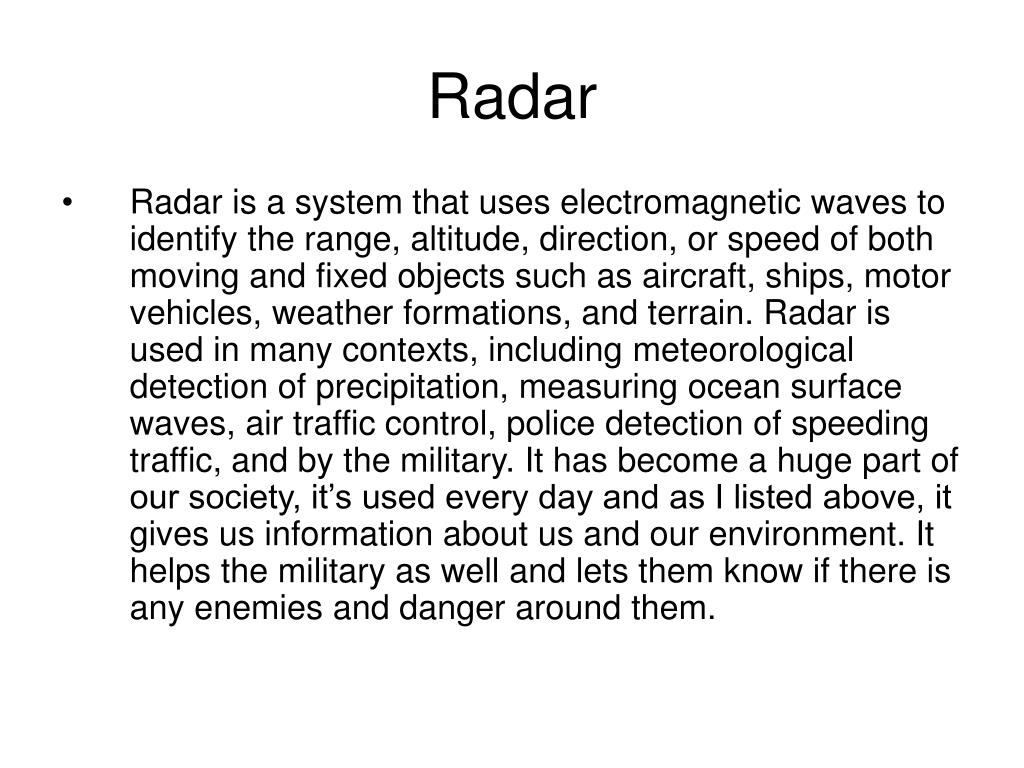 Radar

• Radar is a system that uses electromagnetic waves to identify the range, altitude, direction, or speed of both moving and fixed objects such as aircraft, ships, motor vehicles, weather formations, and terrain. Radar is used in many contexts, including meteorological detection of precipitation, measuring ocean surface waves, air traffic control, police detection of speeding traffic, and by the military. It has become a huge part of our society, it’s used every day and as I listed above, it gives us information about us and our environment. It helps the military as well and lets them know if there is any enemies and danger around them.